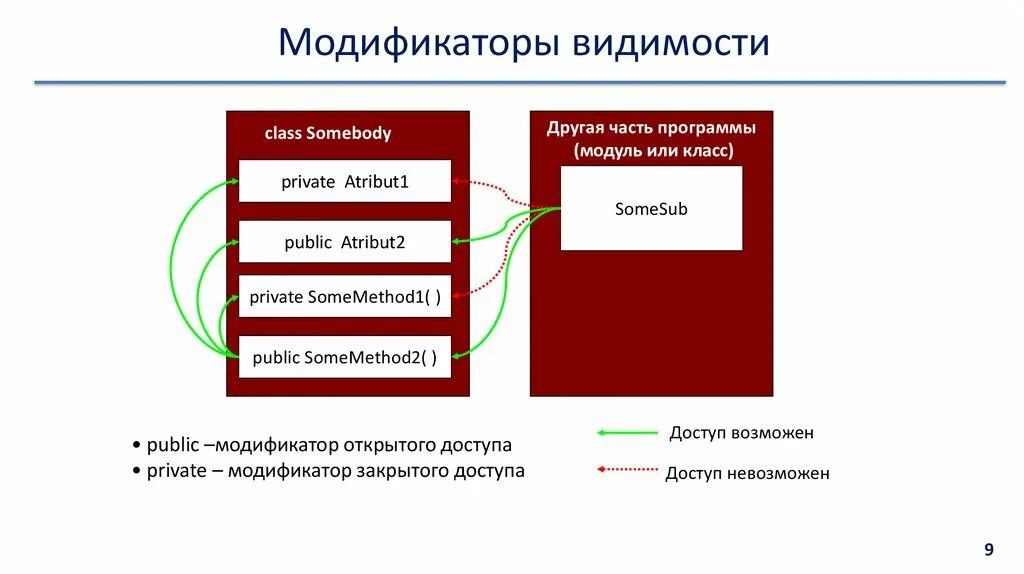 Модификаторы видимости

class Somebody

private Atribut1

public Atribut2

private SomeMethod1( )

public SomeMethod2( )

Другая часть программы (модуль или класс)

SomeSub

• public –модификатор открытого доступа
• private – модификатор закрытого доступа

Доступ возможен

Доступ невозможен

9